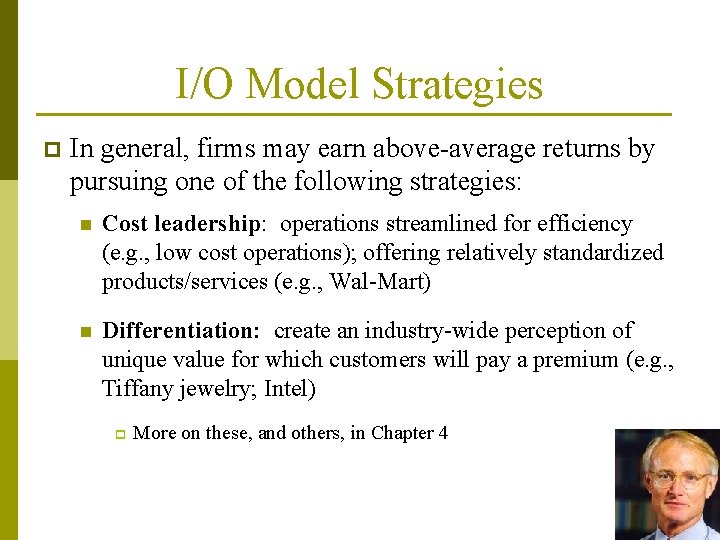 I/O Model Strategies

In general, firms may earn above-average returns by pursuing one of the following strategies:

Cost leadership: operations streamlined for efficiency (e.g., low cost operations); offering relatively standardized products/services (e.g., Wal-Mart)

Differentiation: create an industry-wide perception of unique value for which customers will pay a premium (e.g., Tiffany jewelry; Intel)

More on these, and others, in Chapter 4